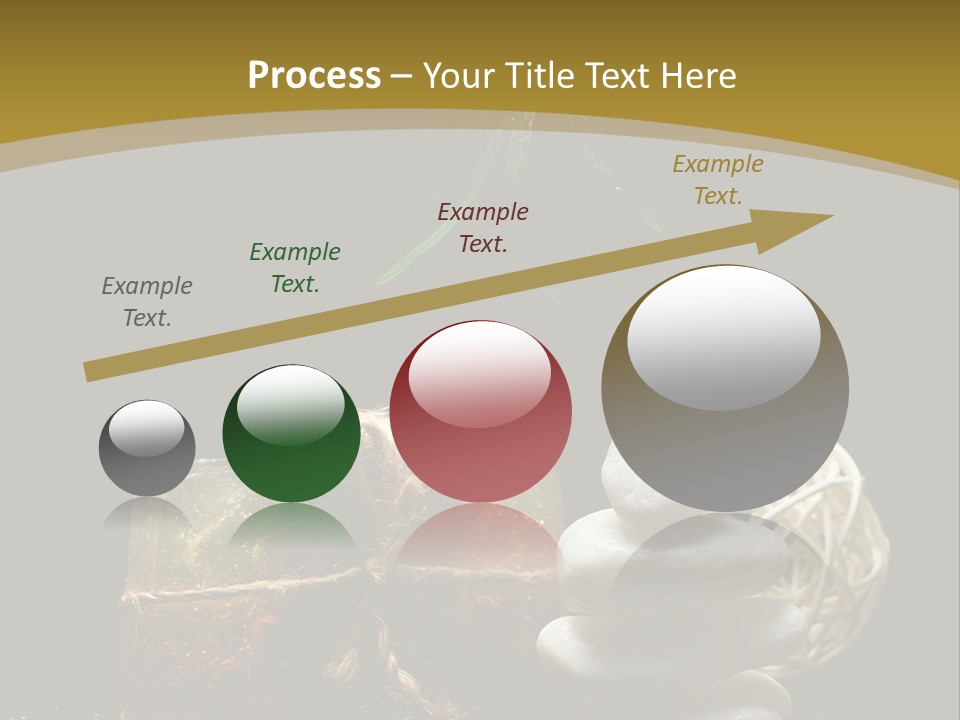 Process – Your Title Text Here

Example Text.

Example Text.

Example Text.

Example Text.